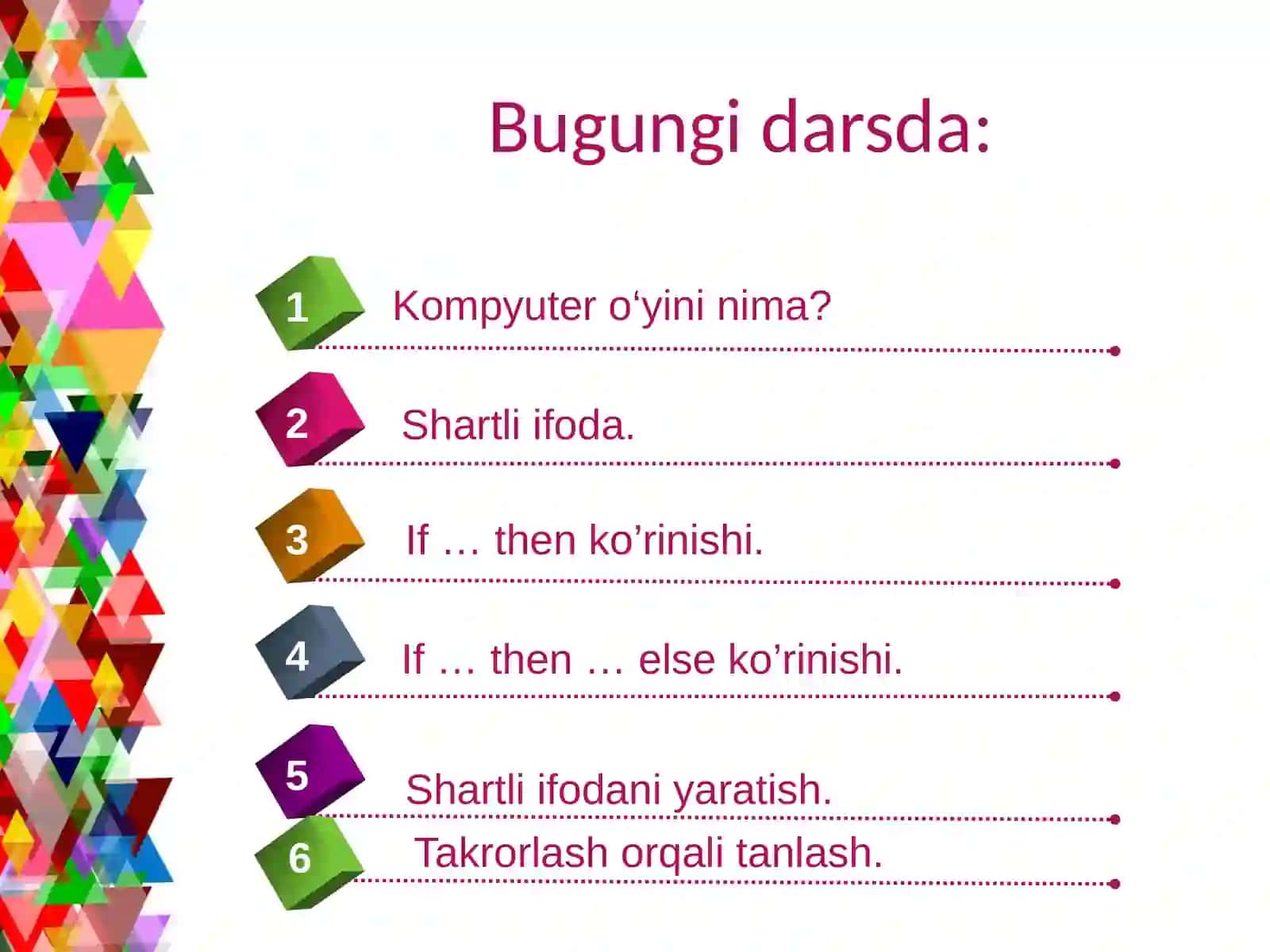 Bugungi darsda:

1 Kompyuter o‘yini nima?

2 Shartli ifoda.

3 If … then ko’rinishi.

4 If … then … else ko’rinishi.

5 Shartli ifodani yaratish.

6 Takrorlash orqali tanlash.